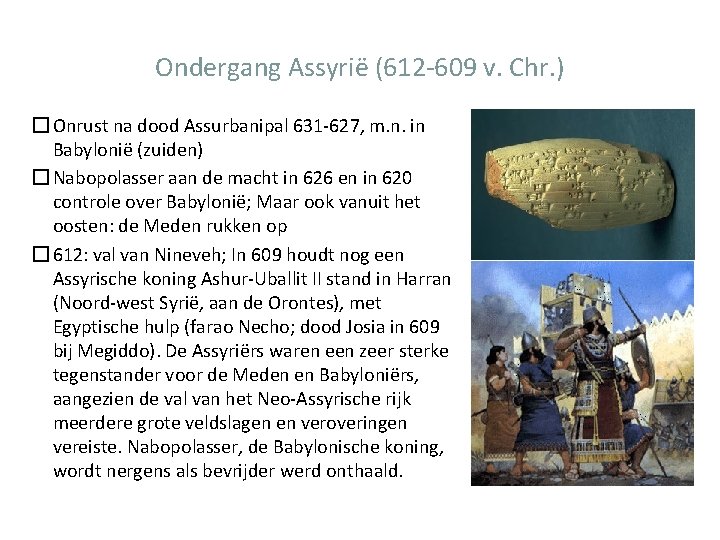 Ondergang Assyrië (612-609 v. Chr.)

☐ Onrust na dood Assurbanipal 631-627, m.n. in Babylonië (zuiden)

☐ Nabopolasser aan de macht in 626 en in 620 controle over Babylonië; Maar ook vanuit het oosten: de Meden rukken op

☐ 612: val van Nineveh; In 609 houdt nog een Assyrische koning Ashur-Uballit II stand in Harran (Noord-west Syrië, aan de Orontes), met Egyptische hulp (farao Necho; dood Josia in 609 bij Megiddo). De Assyriërs waren een zeer sterke tegenstander voor de Meden en Babyloniërs, aangezien de val van het Neo-Assyrische rijk meerdere grote veldslagen en veroveringen vereiste. Nabopolasser, de Babylonische koning, wordt nergens als bevrijder werd onthaald.